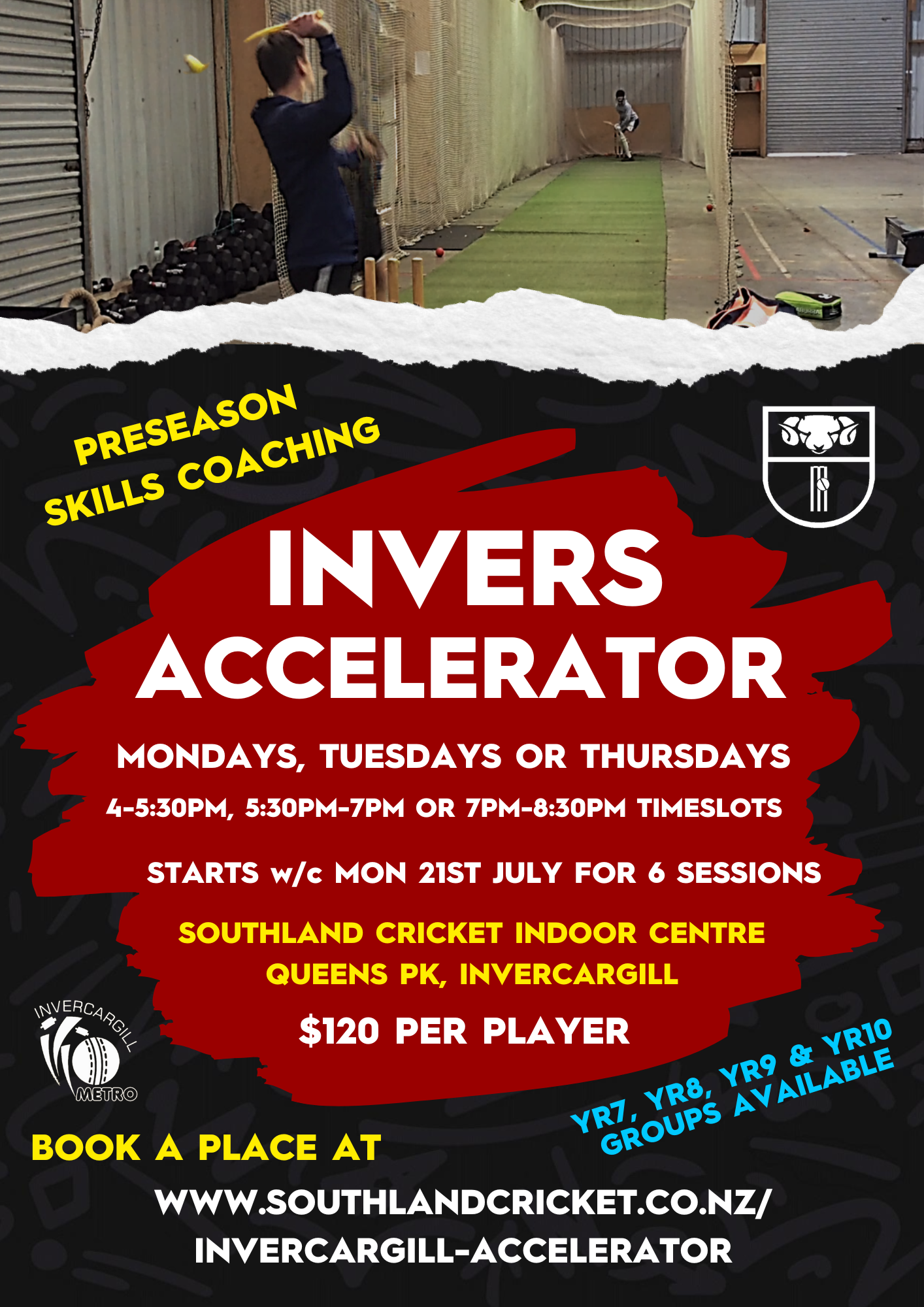 PRESEASON
SKILLS COACHING

INVERS ACCELERATOR

MONDAYS, TUESDAYS OR THURSDAYS

4-5:30PM, 5:30PM-7PM OR 7PM-8:30PM TIMESLOTS

STARTS w/c MON 21ST JULY FOR 6 SESSIONS

SOUTHLAND CRICKET INDOOR CENTRE
QUEENS PK, INVERCARGILL

$120 PER PLAYER

INVERCARGILL METRO

YR7, YR8, YR9 & YR10
GROUPS AVAILABLE

BOOK A PLACE AT

WWW.SOUTHLANDCRICKET.CO.NZ/
INVERCARGILL-ACCELERATOR